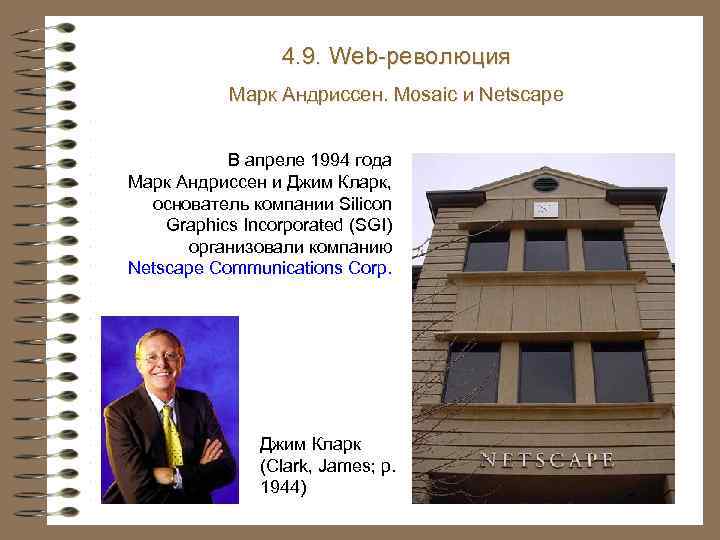 4.9. Web-революция

Марк Андриссен. Mosaic и Netscape

В апреле 1994 года Марк Андриссен и Джим Кларк, основатель компании Silicon Graphics Incorporated (SGI) организовали компанию Netscape Communications Corp.

Джим Кларк (Clark, James; р. 1944)

NETSCAPE